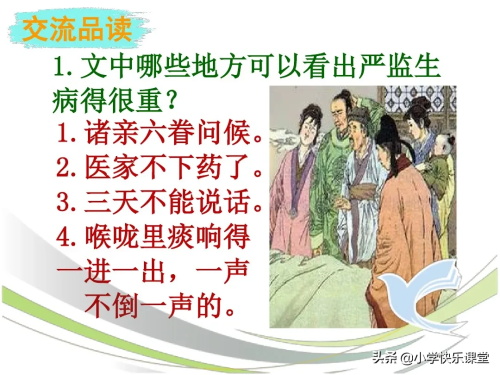 交流品读

1. 文中哪些地方可以看出严监生病得很重？

1. 诸亲六眷问候。
2. 医家不下药了。
3. 三天不能说话。
4. 喉咙里痰响得一进一出，一声不倒一声的。

头条 @小学快乐课堂